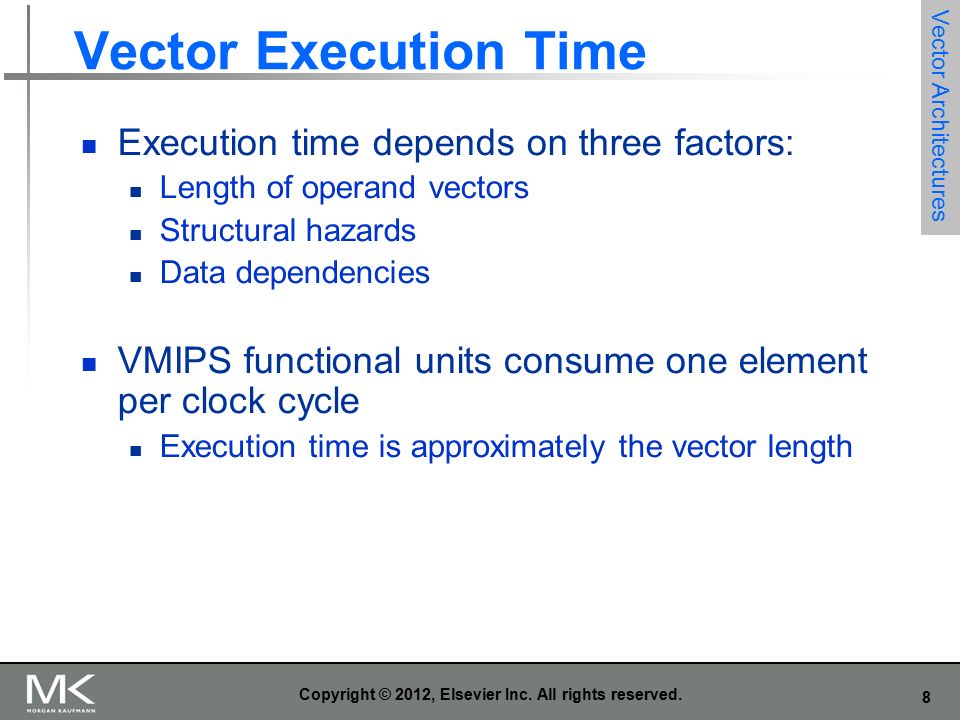 Vector Execution Time

Vector Architectures

- Execution time depends on three factors:
  - Length of operand vectors
  - Structural hazards
  - Data dependencies

- VMIPS functional units consume one element per clock cycle
  - Execution time is approximately the vector length

MK
MORGAN KAUFMANN

Copyright © 2012, Elsevier Inc. All rights reserved.

8